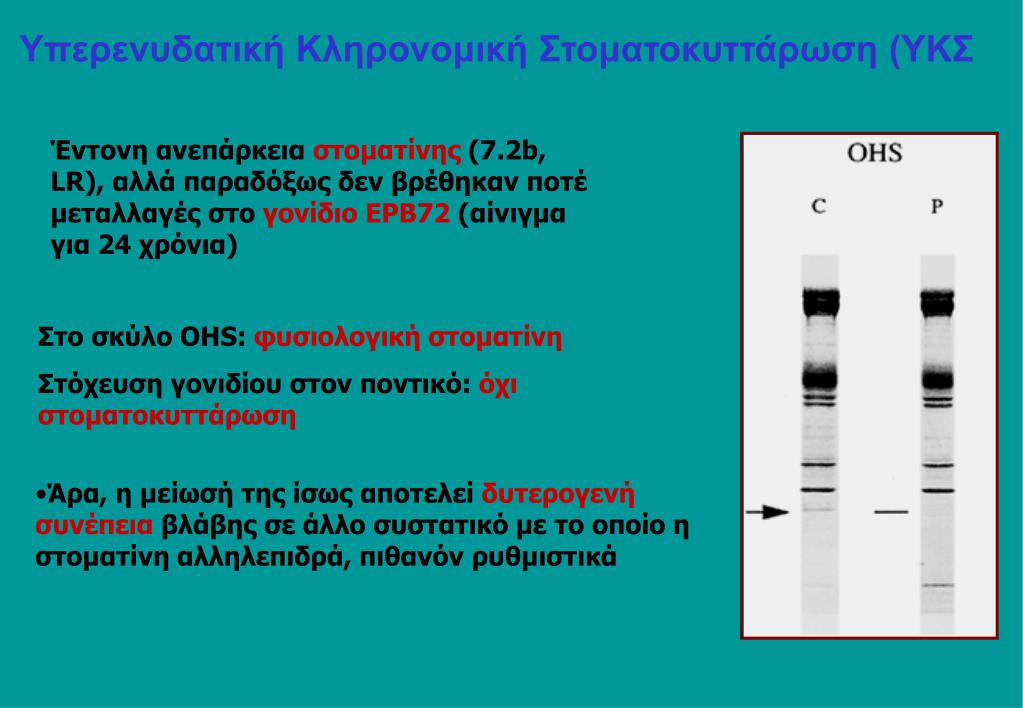 Υπερενυδατική Κληρονομική Στοματοκυττάρωση (ΥΚΣ

Έντονη ανεπάρκεια στοματίνης (7.2b, LR), αλλά παραδόξως δεν βρέθηκαν ποτέ μεταλλαγές στο γονίδιο EPB72 (αίνιγμα για 24 χρόνια)

Στο σκύλο OHS: φυσιολογική στοματίνη

Στόχευση γονιδίου στον ποντικό: όχι στοματοκυττάρωση

•Άρα, η μείωσή της ίσως αποτελεί δυτερογενή συνέπεια βλάβης σε άλλο συστατικό με το οποίο η στοματίνη αλληλεπιδρά, πιθανόν ρυθμιστικά

OHS

C

P